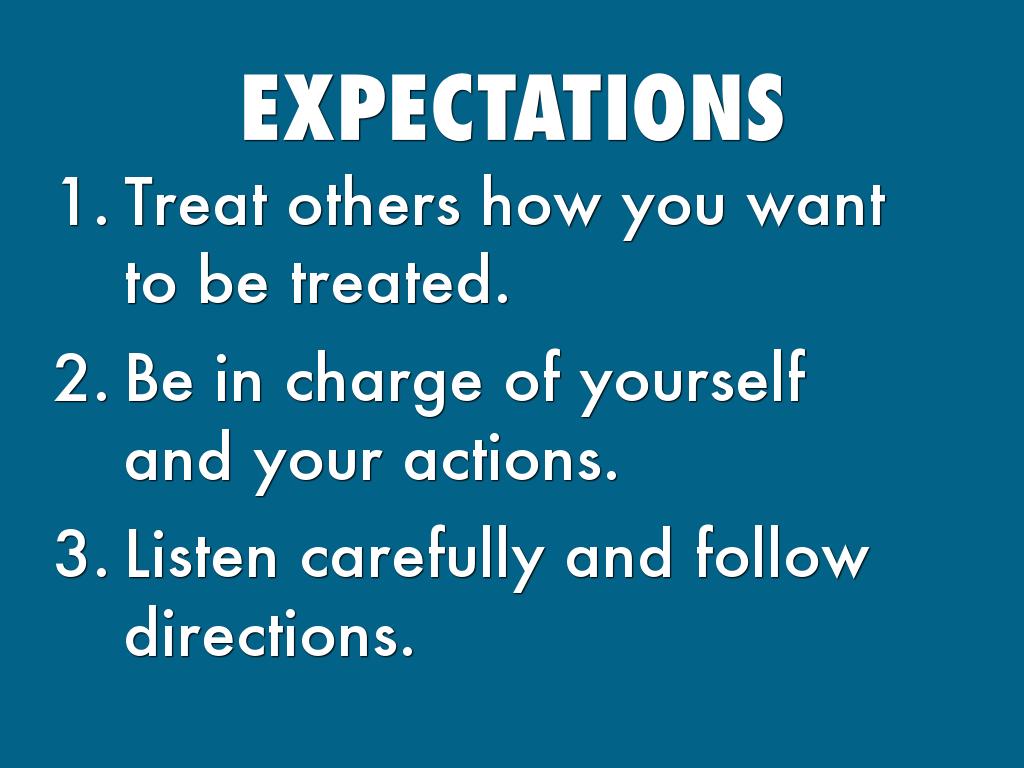 EXPECTATIONS

1. Treat others how you want to be treated.

2. Be in charge of yourself and your actions.

3. Listen carefully and follow directions.